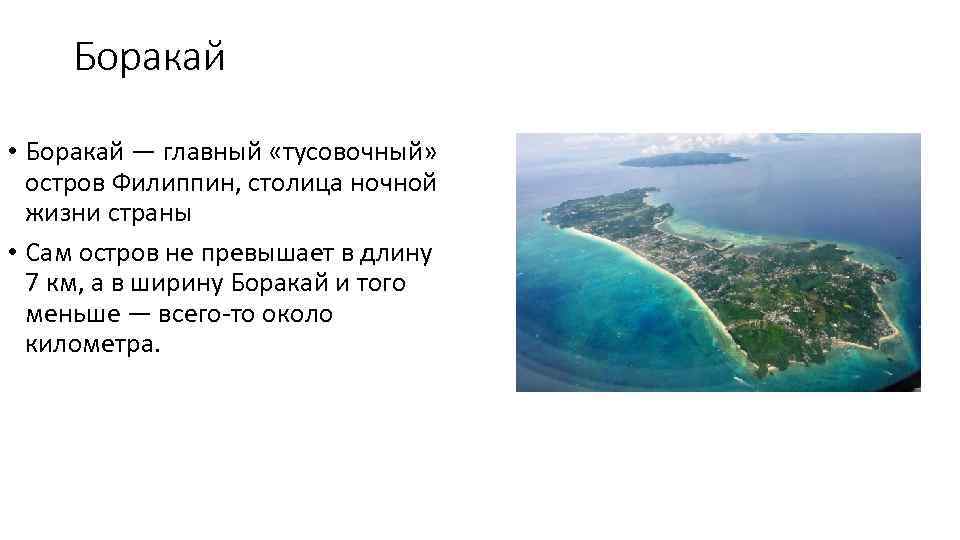 Боракай

• Боракай — главный «тусовочный» остров Филиппин, столица ночной жизни страны

• Сам остров не превышает в длину 7 км, а в ширину Боракай и того меньше — всего-то около километра.